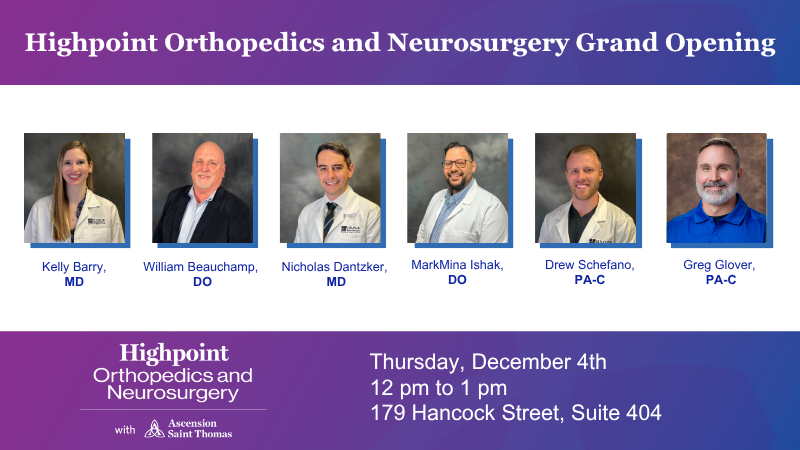 Highpoint Orthopedics and Neurosurgery Grand Opening

Kelly Barry, MD

William Beauchamp, DO

Nicholas Dantzker, MD

MarkMina Ishak, DO

Drew Schefano, PA-C

Greg Glover, PA-C

Highpoint Orthopedics and Neurosurgery

with Ascension Saint Thomas

Thursday, December 4th
12 pm to 1 pm
179 Hancock Street, Suite 404